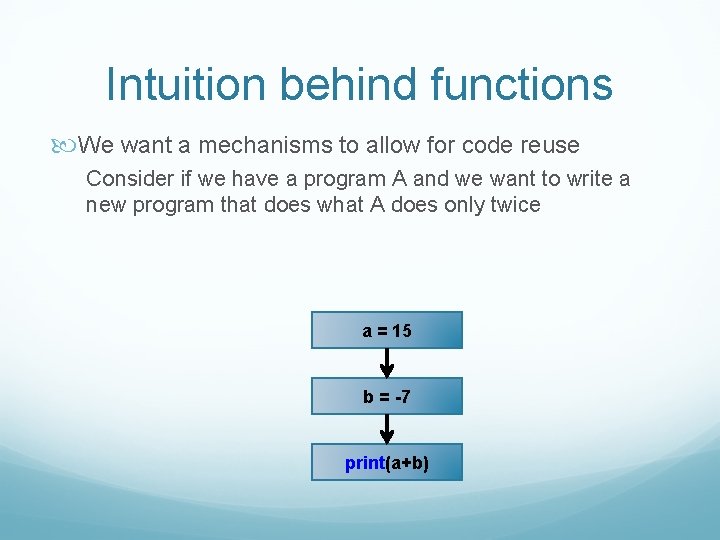 Intuition behind functions

We want a mechanisms to allow for code reuse

Consider if we have a program A and we want to write a new program that does what A does only twice

a = 15

b = -7

print(a+b)